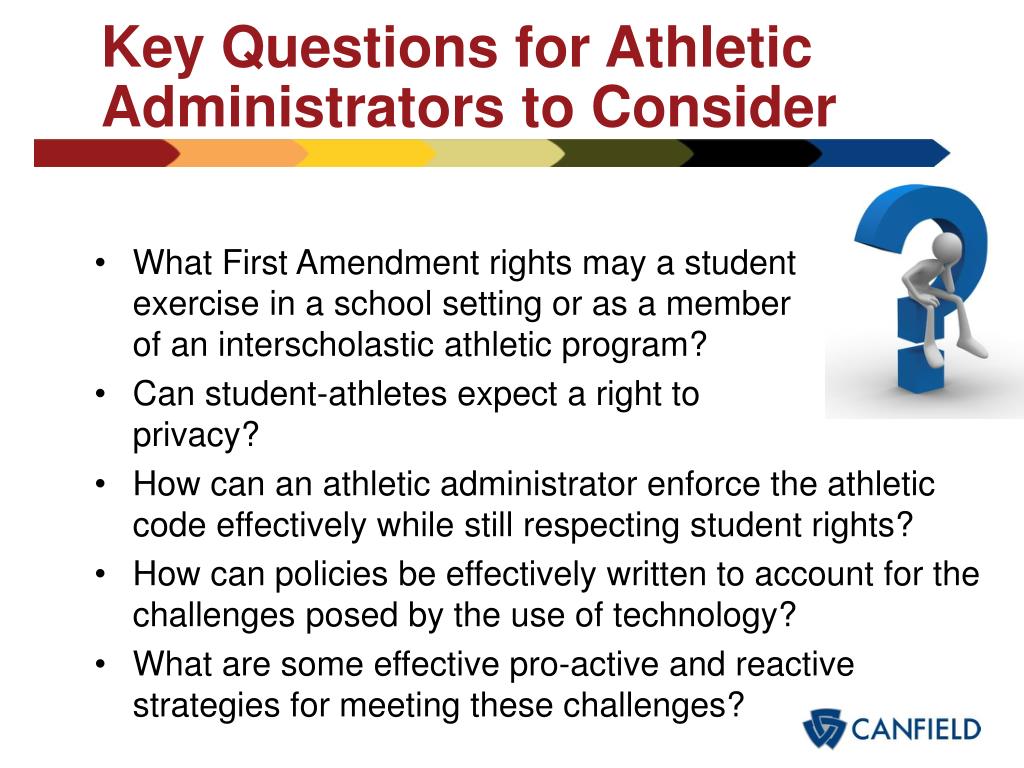 Key Questions for Athletic Administrators to Consider

• What First Amendment rights may a student exercise in a school setting or as a member of an interscholastic athletic program?
• Can student-athletes expect a right to privacy?
• How can an athletic administrator enforce the athletic code effectively while still respecting student rights?
• How can policies be effectively written to account for the challenges posed by the use of technology?
• What are some effective pro-active and reactive strategies for meeting these challenges?

CANFIELD